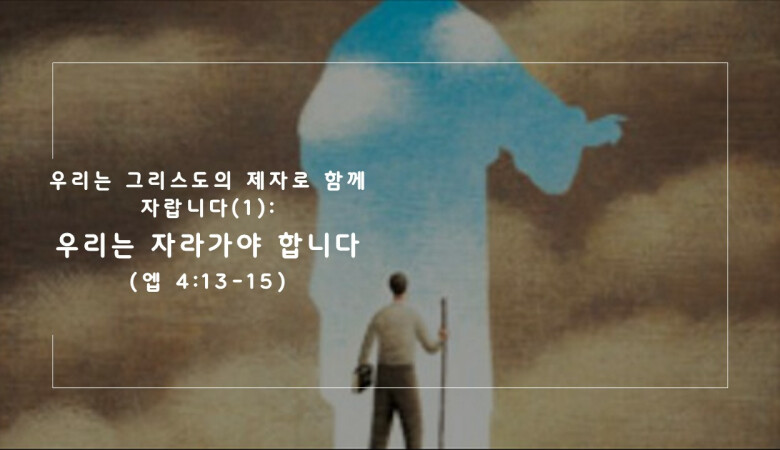 우리는 그리스도의 제자로 함께 자랍니다(1):

우리는 자라가야 합니다

(엡 4:13-15)